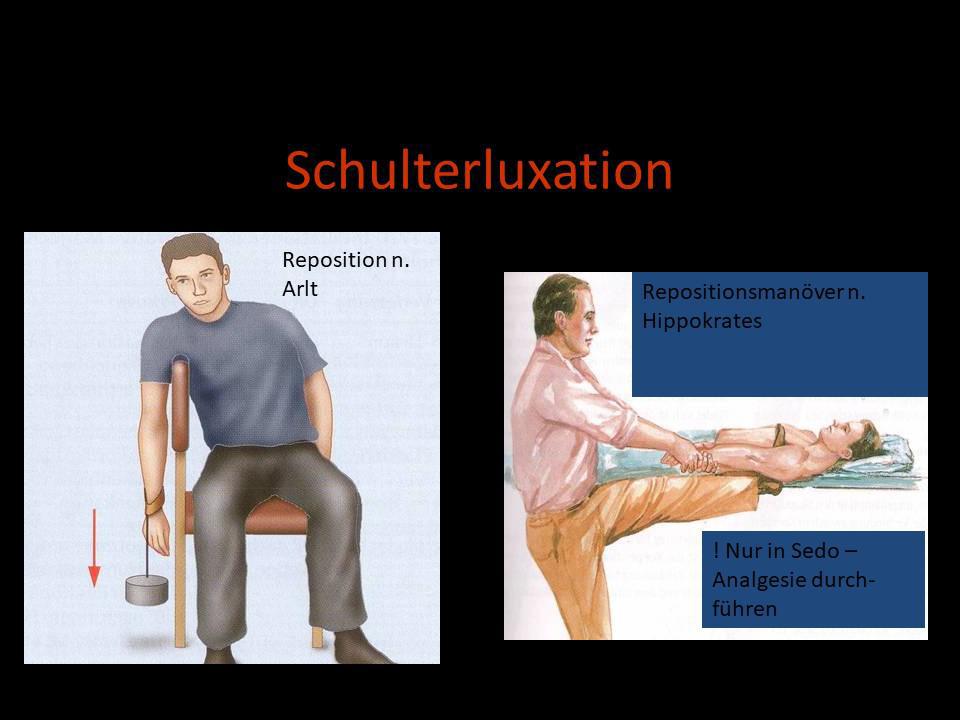 Schulterluxation

Reposition n. Arlt

Repositionsmanöver n. Hippokrates

! Nur in Sedo – Analgesie durchführen